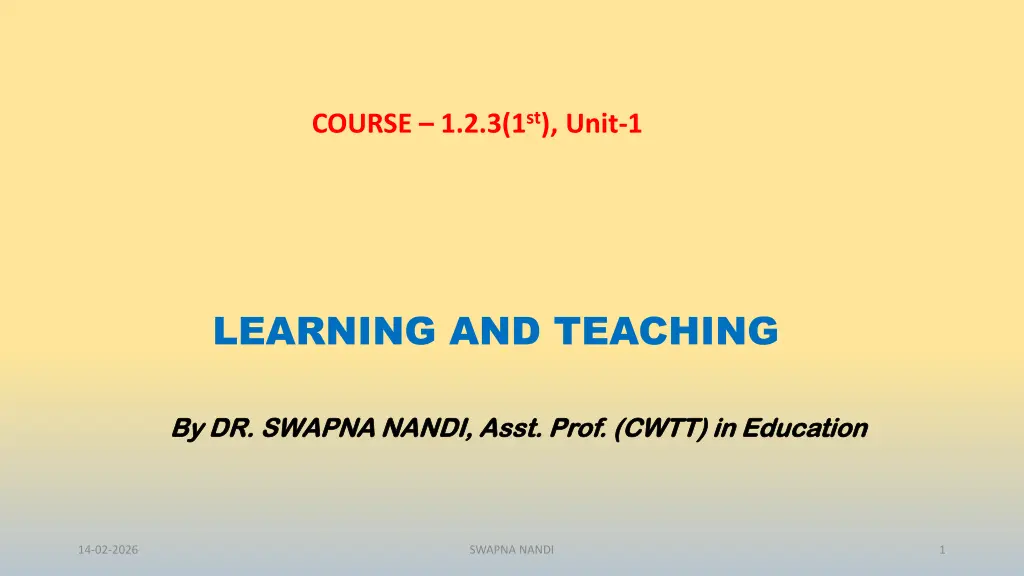 COURSE – 1.2.3(1$^{st}$), Unit-1

LEARNING AND TEACHING

By DR. SWAPNA NANDI, Asst. Prof. (CWTT) in Education

14-02-2026

SWAPNA NANDI

1